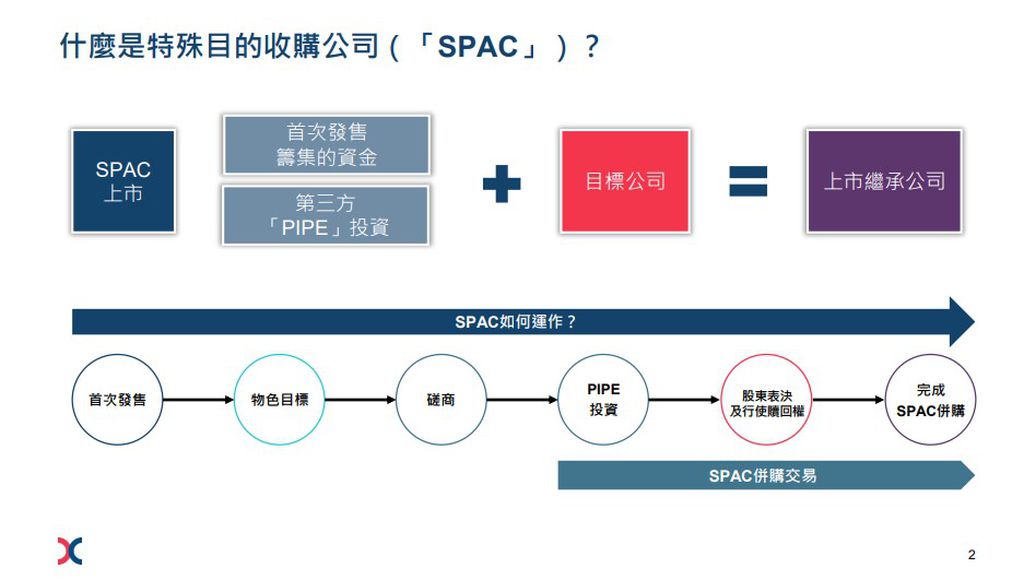 什麼是特殊目的收購公司（「SPAC」）？

SPAC
上市

首次發售
籌集的資金

第三方
「PIPE」投資

+

目標公司

=

上市繼承公司

SPAC如何運作？

首次發售

物色目標

磋商

PIPE
投資

股東表決
及行使贖回權

完成
SPAC併購

SPAC併購交易

2